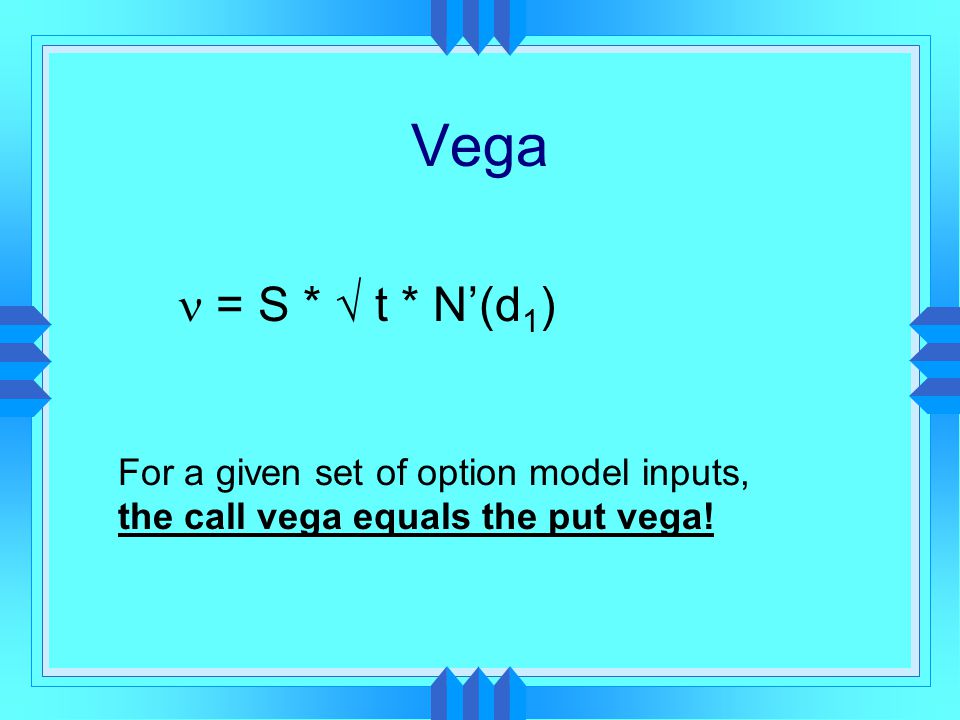 Vega

$\nu = S * \sqrt{t} * N'(d_1)$

For a given set of option model inputs, the call vega equals the put vega!